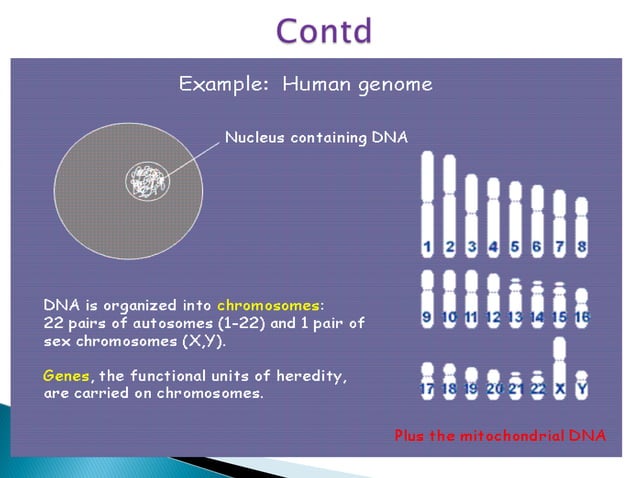 Contd

Example: Human genome

Nucleus containing DNA

1 2 3 4 5 6 7 8

9 10 11 12 13 14 15 16

17 18 19 20 21 22 X Y

DNA is organized into chromosomes: 22 pairs of autosomes (1-22) and 1 pair of sex chromosomes (X,Y).

Genes, the functional units of heredity, are carried on chromosomes.

Plus the mitochondrial DNA